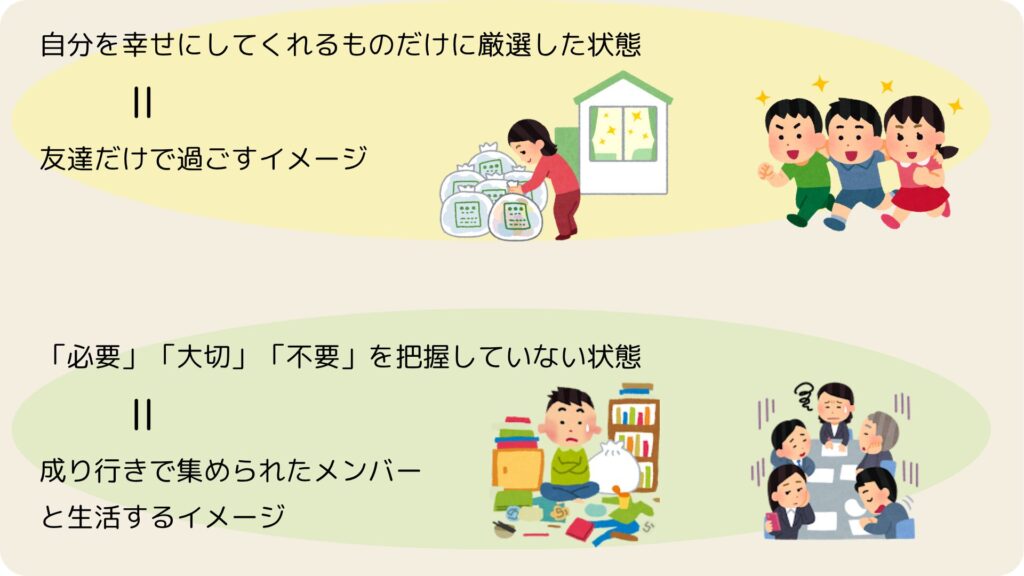 自分を幸せにしてくれるものだけに厳選した状態

||

友達だけで過ごすイメージ

「必要」「大切」「不要」を把握していない状態

||

成り行きで集められたメンバーと生活するイメージ